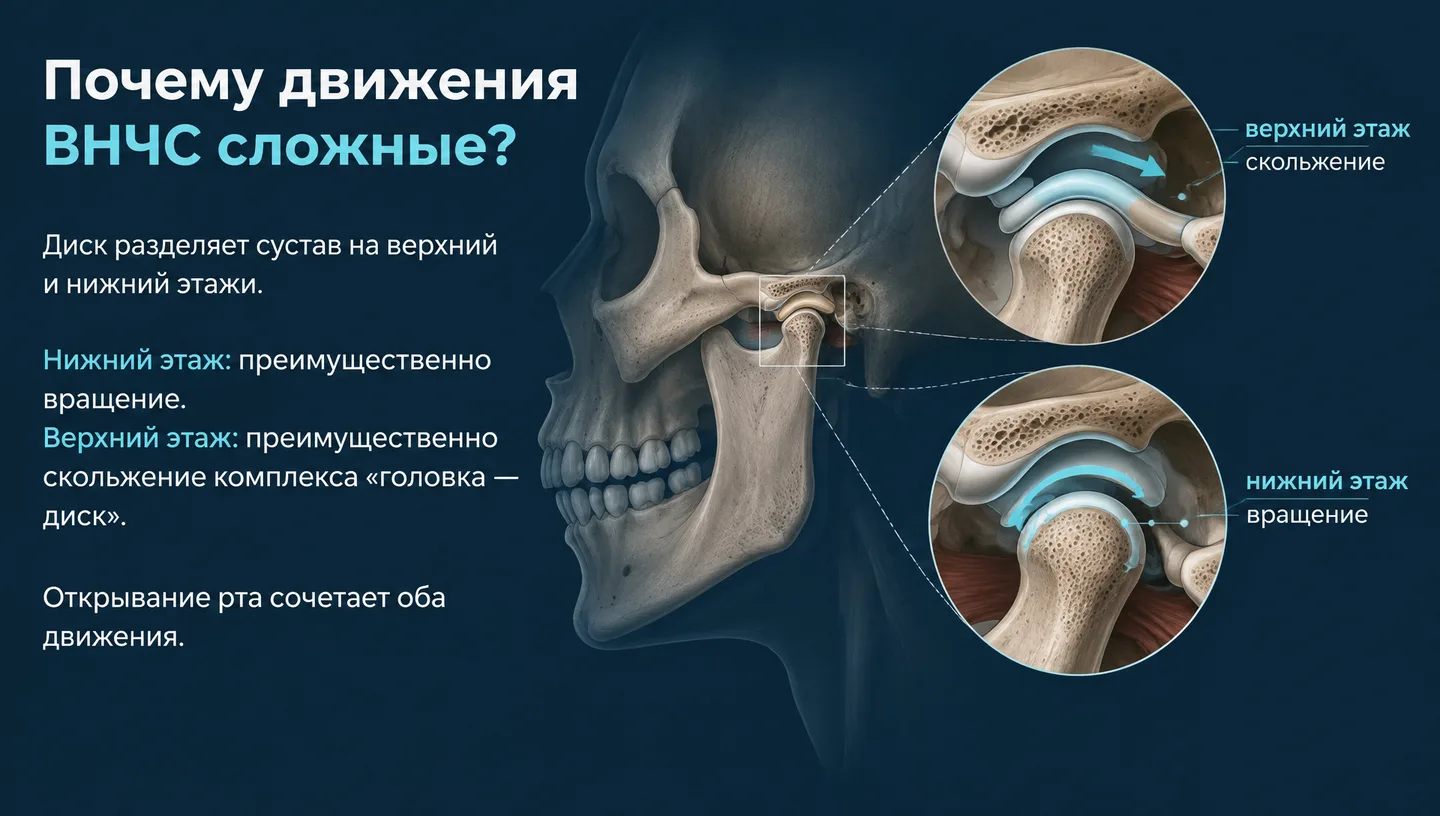 Почему движения
ВНЧС сложные?

Диск разделяет сустав на верхний и нижний этажи.

Нижний этаж: преимущественно вращение.
Верхний этаж: преимущественно скольжение комплекса «головка — диск».

Открывание рта сочетает оба движения.

верхний этаж
скольжение

нижний этаж
вращение